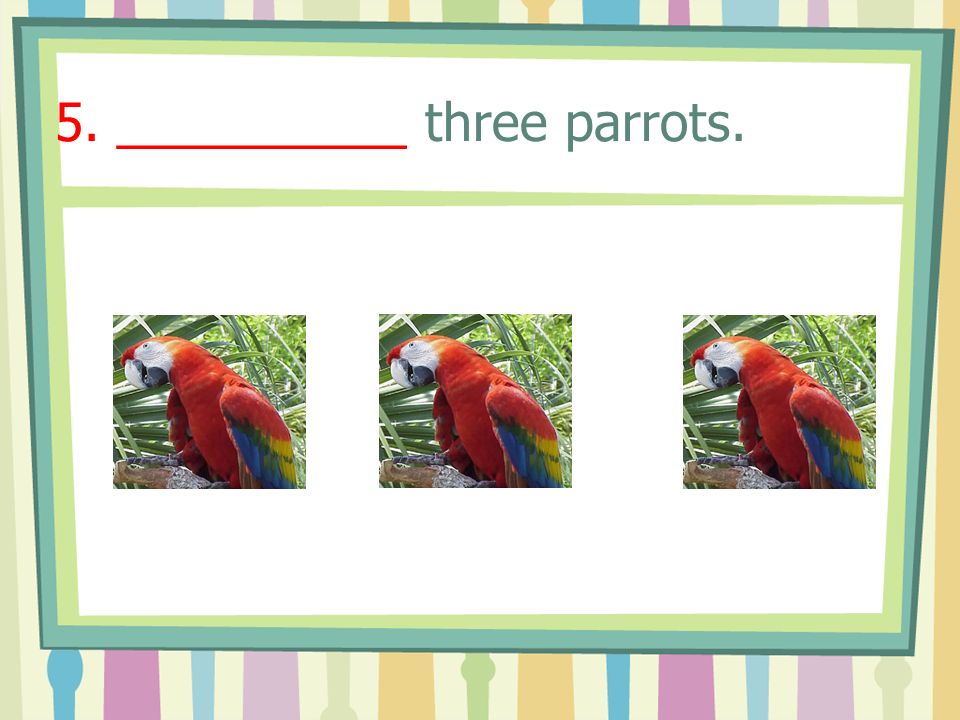 5. __________ three parrots.